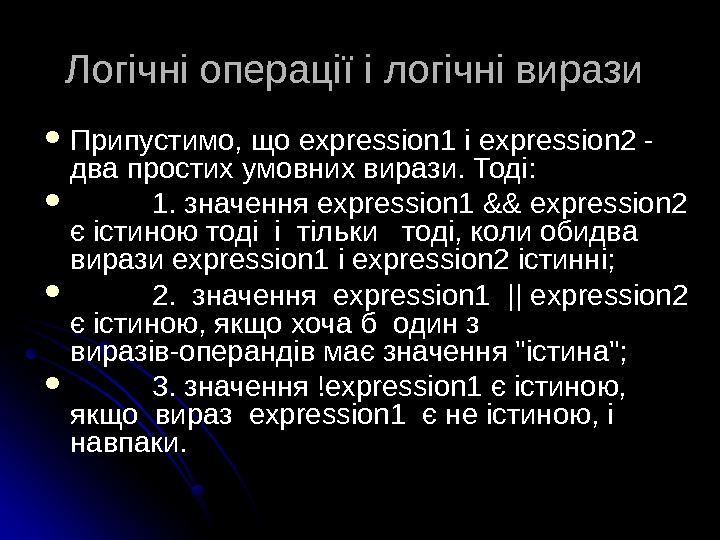 Логічні операції і логічні вирази

- Припустимо, що expression1 і expression2 - два простих умовних вирази. Тоді:
- 1. значення expression1 && expression2 є істиною тоді і тільки тоді, коли обидва вирази expression1 і expression2 істинні;
- 2. значення expression1 || expression2 є істиною, якщо хоча б один з виразів-операндів має значення "істина";
- 3. значення !expression1 є істиною, якщо вираз expression1 є не істиною, і навпаки.